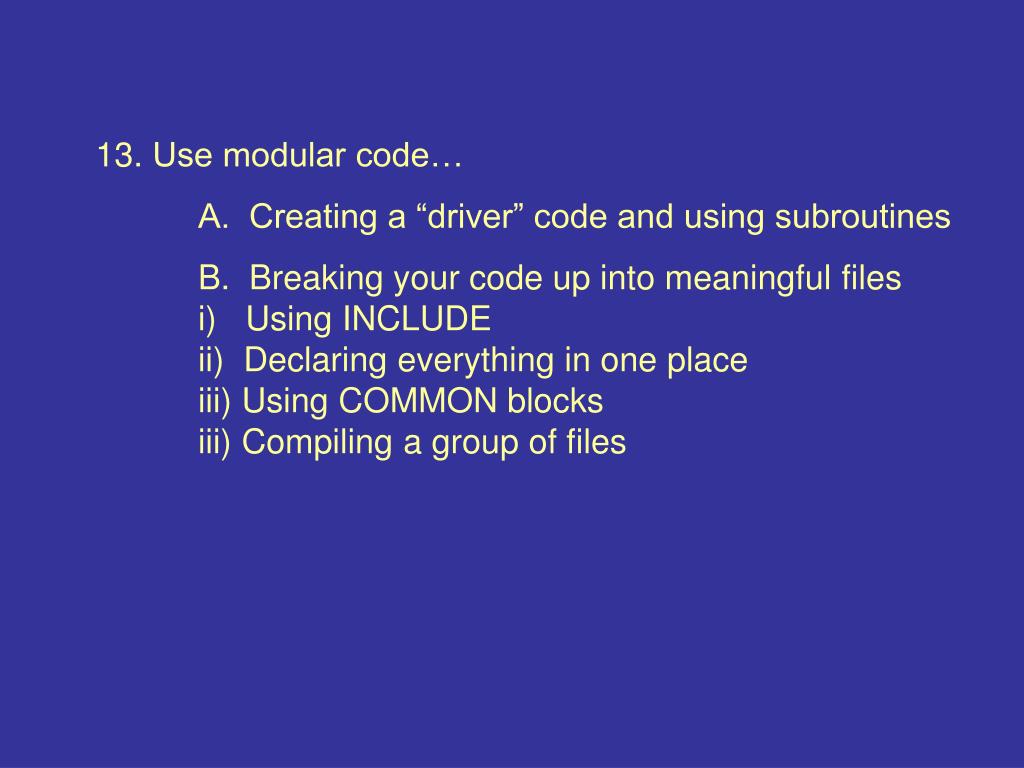 13. Use modular code…

A. Creating a “driver” code and using subroutines

B. Breaking your code up into meaningful files
i) Using INCLUDE
ii) Declaring everything in one place
iii) Using COMMON blocks
iii) Compiling a group of files